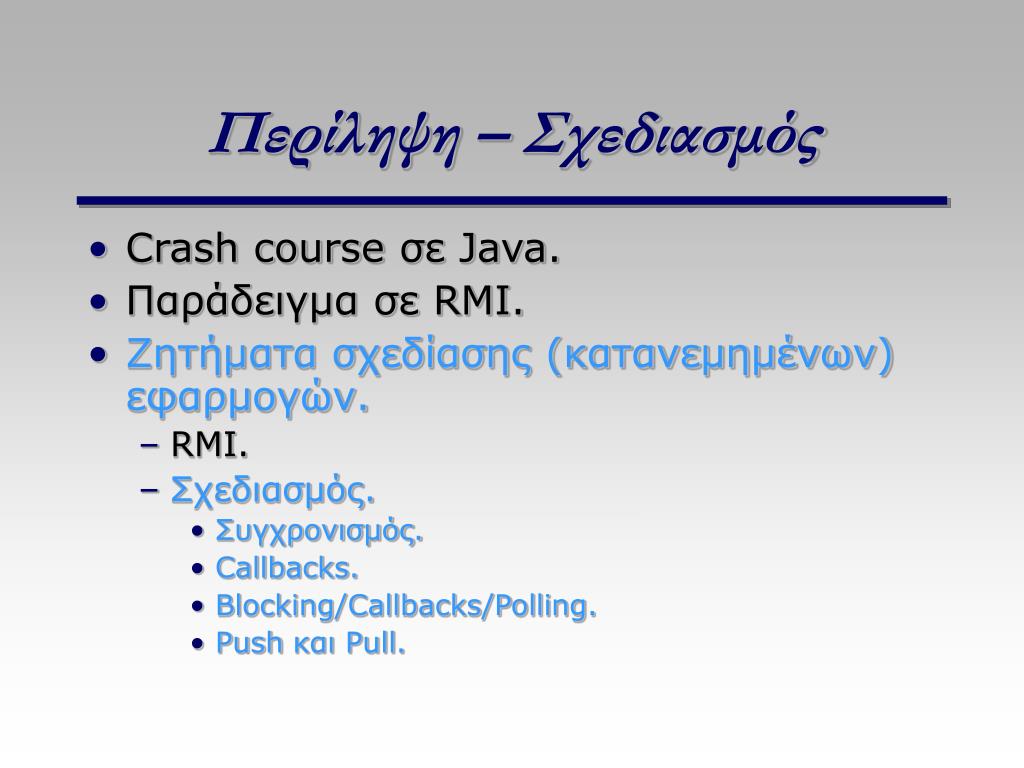 Περίληψη – Σχεδιασμός

• Crash course σε Java.
• Παράδειγμα σε RMI.
• Ζητήματα σχεδίασης (κατανεμημένων) εφαρμογών.
– RMI.
– Σχεδιασμός.
• Συγχρονισμός.
• Callbacks.
• Blocking/Callbacks/Polling.
• Push και Pull.